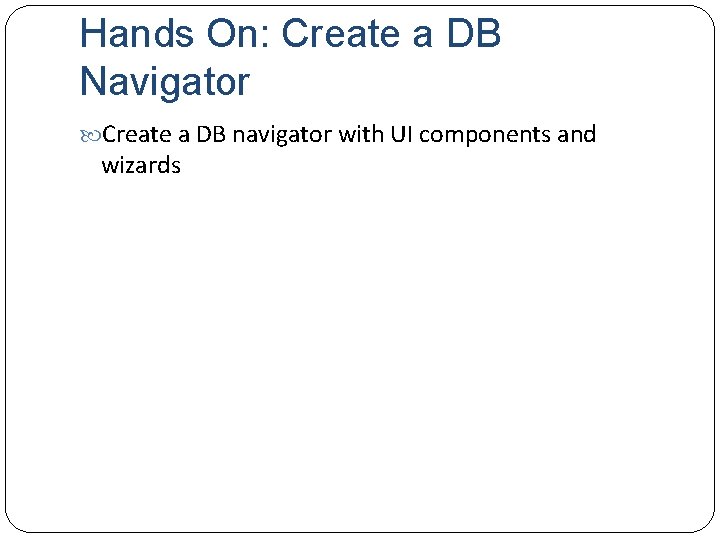 Hands On: Create a DB Navigator

Create a DB navigator with UI components and wizards